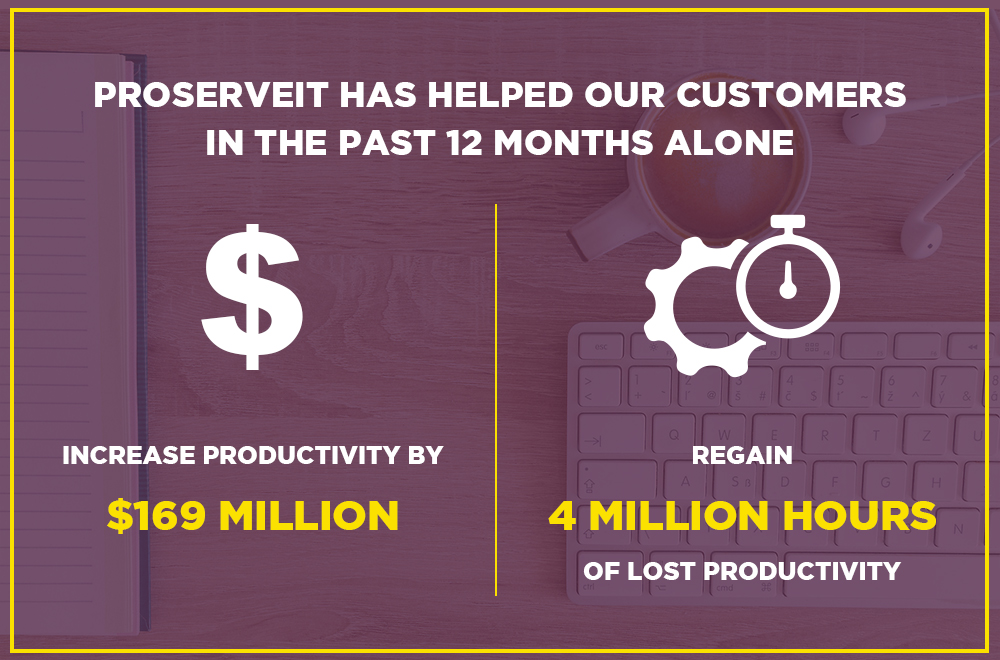 PROSERVEIT HAS HELPED OUR CUSTOMERS IN THE PAST 12 MONTHS ALONE

INCREASE PRODUCTIVITY BY

$169 MILLION

REGAIN

4 MILLION HOURS

OF LOST PRODUCTIVITY